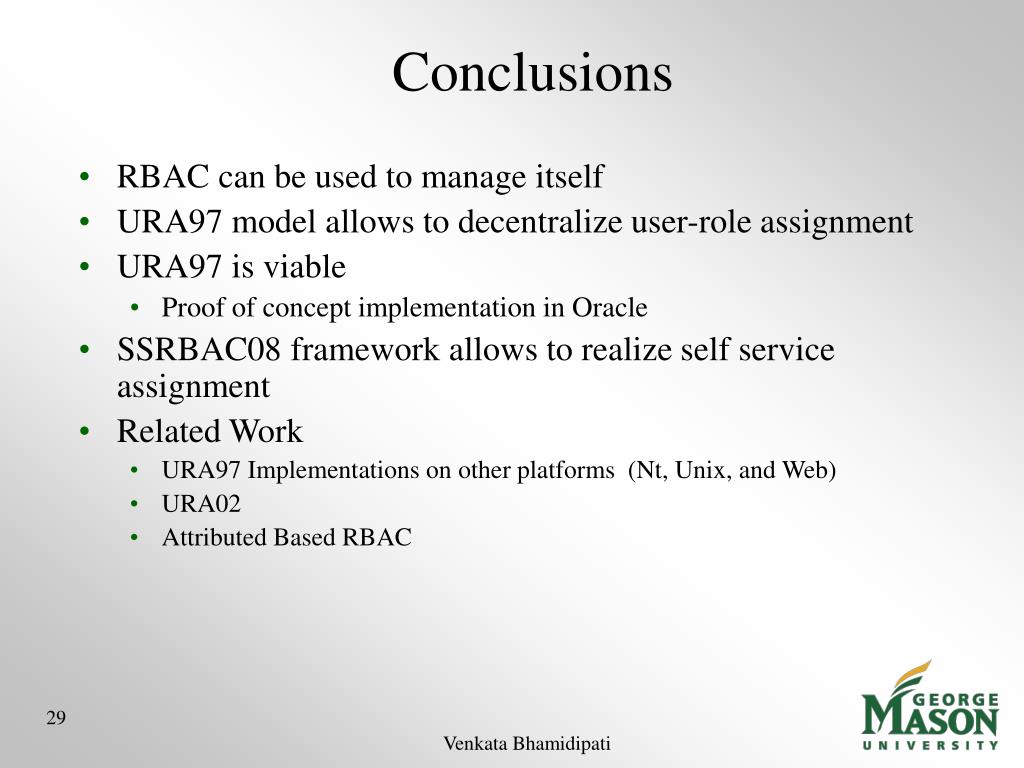 Conclusions

• RBAC can be used to manage itself
• URA97 model allows to decentralize user-role assignment
• URA97 is viable
  • Proof of concept implementation in Oracle
• SSRBAC08 framework allows to realize self service assignment
• Related Work
  • URA97 Implementations on other platforms (Nt, Unix, and Web)
  • URA02
  • Attributed Based RBAC

29

Venkata Bhamidipati

GEORGE MASON UNIVERSITY